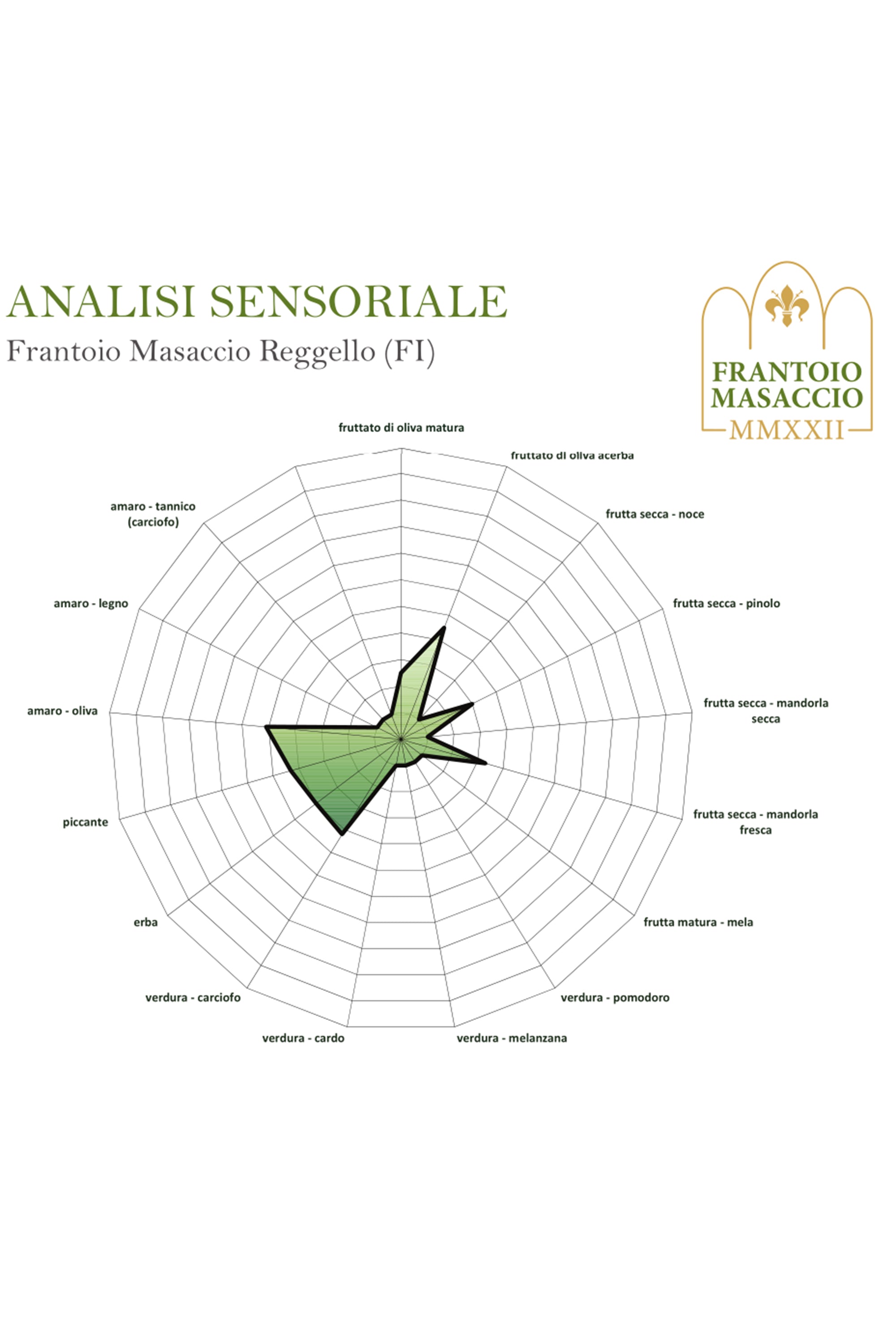 ANALISI SENSORIALE
Frantoio Masaccio Reggello (FI)

FRANTOIO MASACCIO
MMXXII

fruttato di oliva matura
fruttato di oliva acerba
frutta secca - noce
frutta secca - pinolo
frutta secca - mandorla secca
frutta secca - mandorla fresca
frutta matura - mela
verdura - pomodoro
verdura - melanzana
verdura - cardo
verdura - carciofo
erba
piccante
amaro - oliva
amaro - legno
amaro - tannico (carciofo)